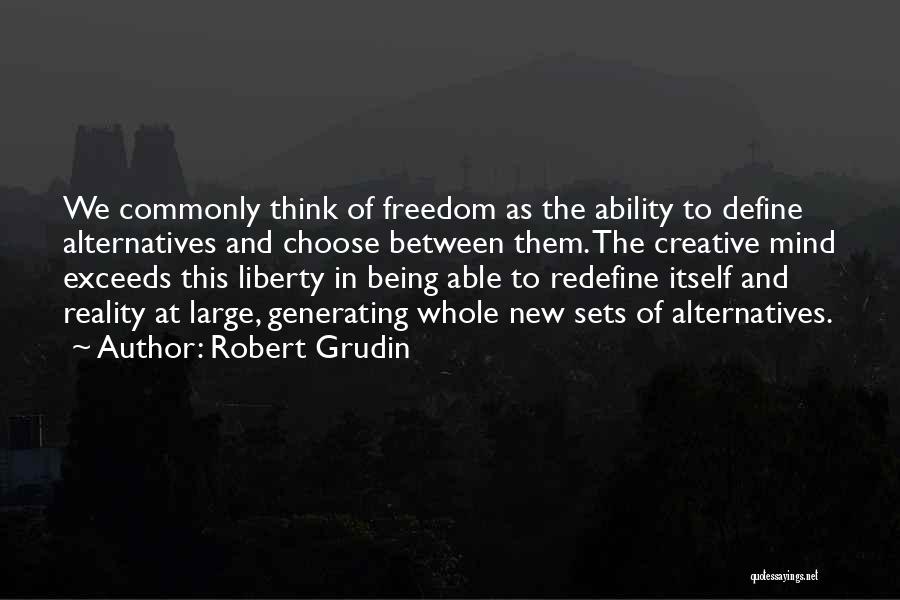 We commonly think of freedom as the ability to define alternatives and choose between them. The creative mind exceeds this liberty in being able to redefine itself and reality at large, generating whole new sets of alternatives.
~ Author: Robert Grudin

quotessayings.net